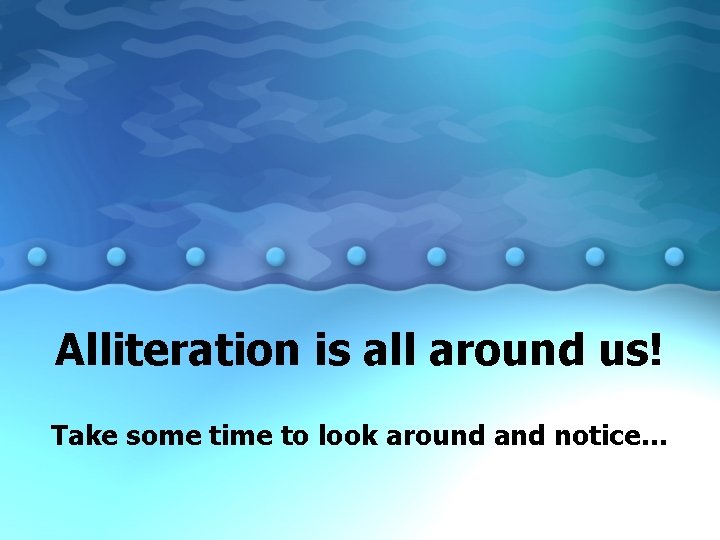 Alliteration is all around us!

Take some time to look around and notice…